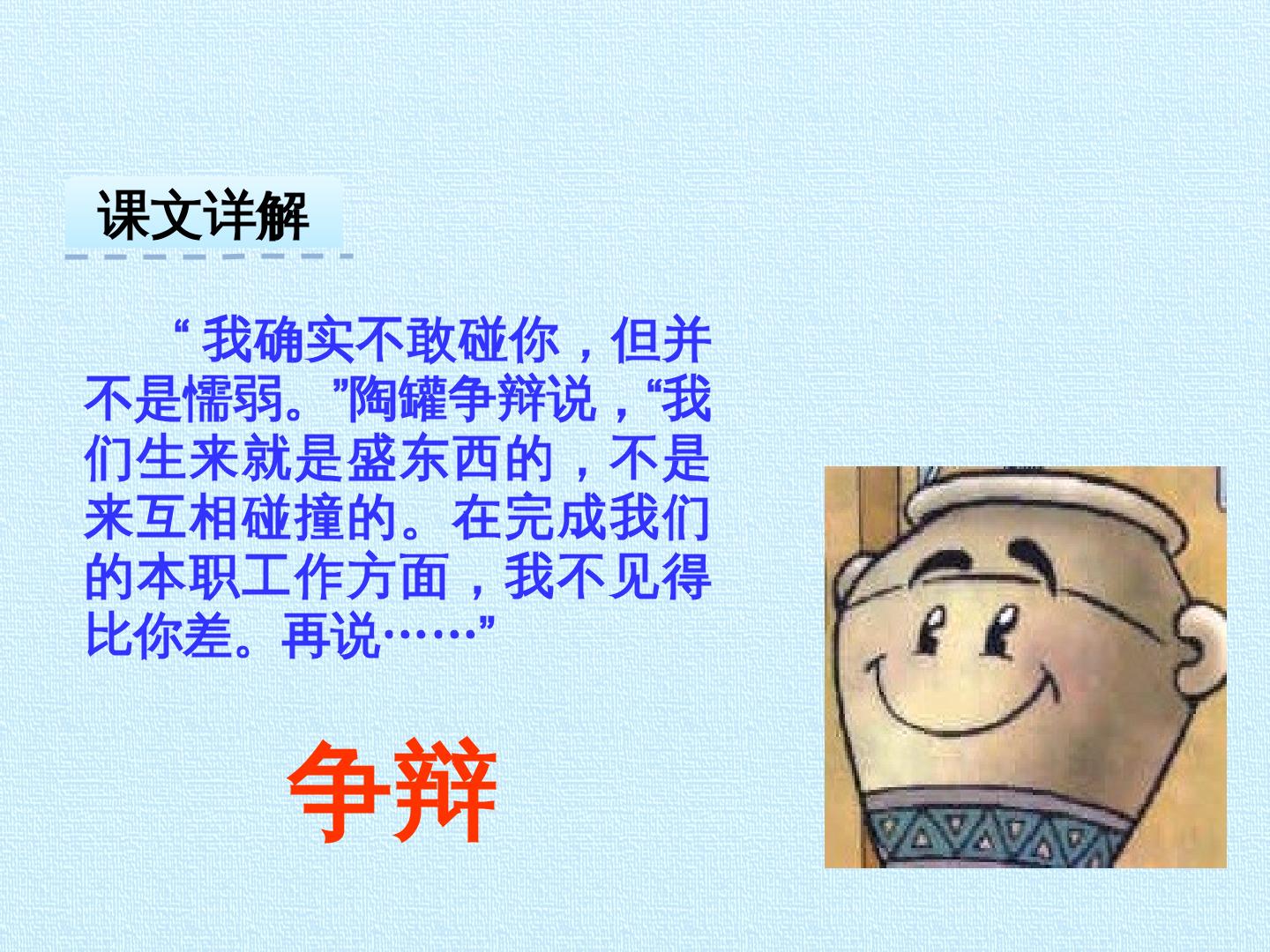 课文详解

“我确实不敢碰你，但并不是懦弱。”陶罐争辩说，“我们生来就是盛东西的，不是来互相碰撞的。在完成我们的本职工作方面，我不见得比你差。再说……”

争辩